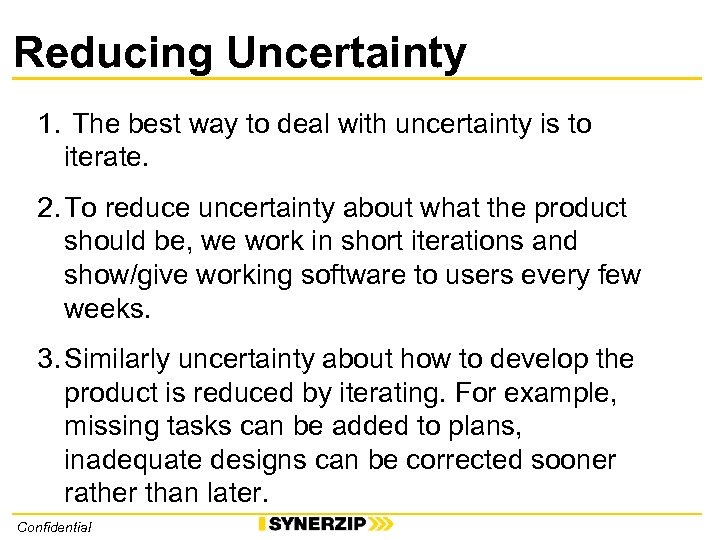 Reducing Uncertainty

1. The best way to deal with uncertainty is to iterate.

2. To reduce uncertainty about what the product should be, we work in short iterations and show/give working software to users every few weeks.

3. Similarly uncertainty about how to develop the product is reduced by iterating. For example, missing tasks can be added to plans, inadequate designs can be corrected sooner rather than later.

Confidential

SYNERZIP